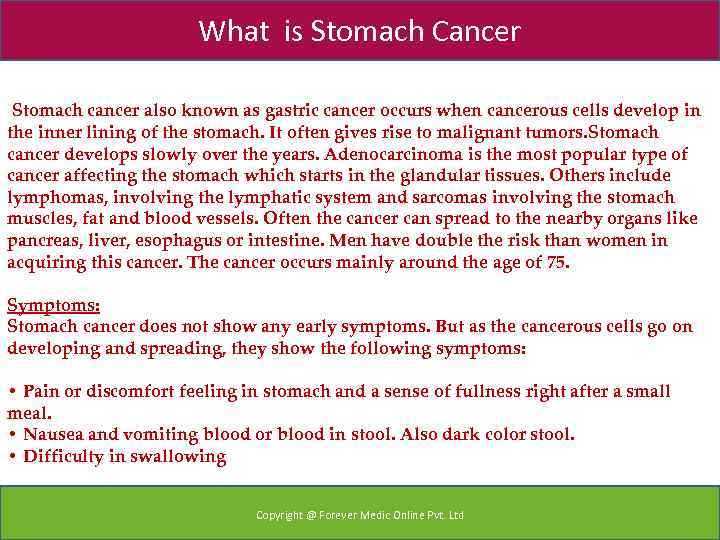 What is Stomach Cancer

Stomach cancer also known as gastric cancer occurs when cancerous cells develop in the inner lining of the stomach. It often gives rise to malignant tumors.Stomach cancer develops slowly over the years. Adenocarcinoma is the most popular type of cancer affecting the stomach which starts in the glandular tissues. Others include lymphomas, involving the lymphatic system and sarcomas involving the stomach muscles, fat and blood vessels. Often the cancer can spread to the nearby organs like pancreas, liver, esophagus or intestine. Men have double the risk than women in acquiring this cancer. The cancer occurs mainly around the age of 75.

Symptoms:
Stomach cancer does not show any early symptoms. But as the cancerous cells go on developing and spreading, they show the following symptoms:

• Pain or discomfort feeling in stomach and a sense of fullness right after a small meal.
• Nausea and vomiting blood or blood in stool. Also dark color stool.
• Difficulty in swallowing

Copyright @ Forever Medic Online Pvt. Ltd